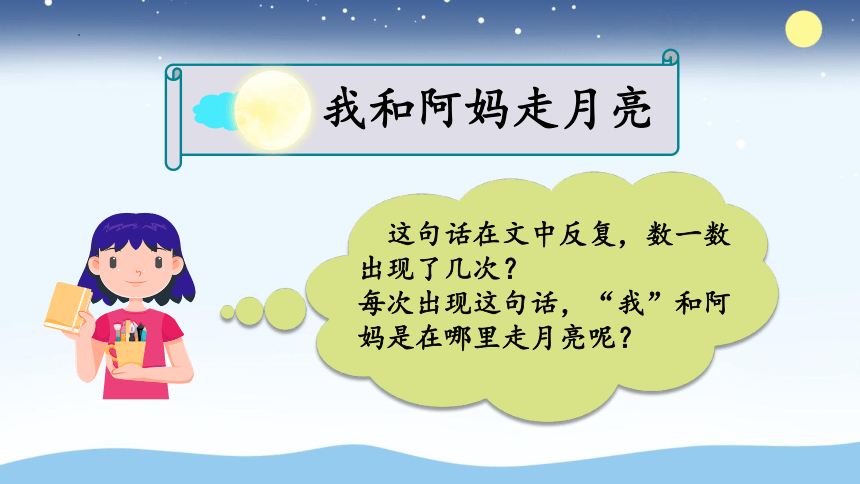 我和阿妈走月亮

这句话在文中反复，数一数出现了几次？
每次出现这句话，“我”和阿妈是在哪里走月亮呢？